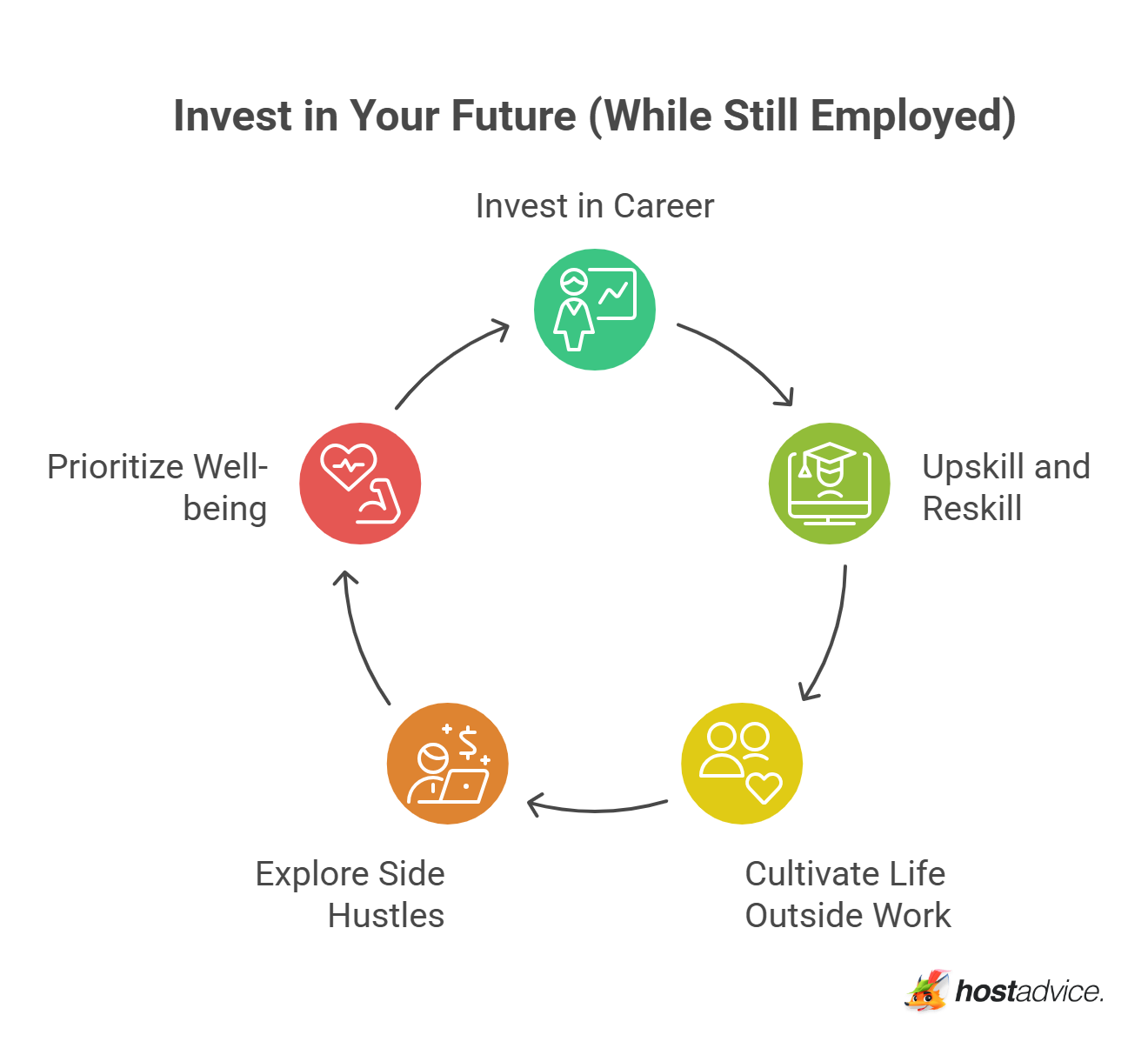 Invest in Your Future (While Still Employed)

Invest in Career

Upskill and Reskill

Cultivate Life Outside Work

Explore Side Hustles

Prioritize Well-being

hostadvice.